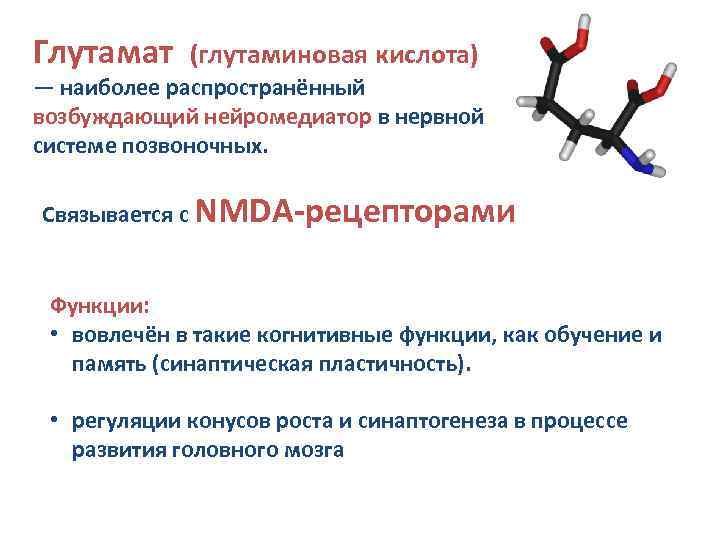 Глутамат (глутаминовая кислота) — наиболее распространённый возбуждающий нейромедиатор в нервной системе позвоночных.

Связывается с NMDA-рецепторами

Функции:
• вовлечён в такие когнитивные функции, как обучение и память (синаптическая пластичность).

• регуляции конусов роста и синаптогенеза в процессе развития головного мозга